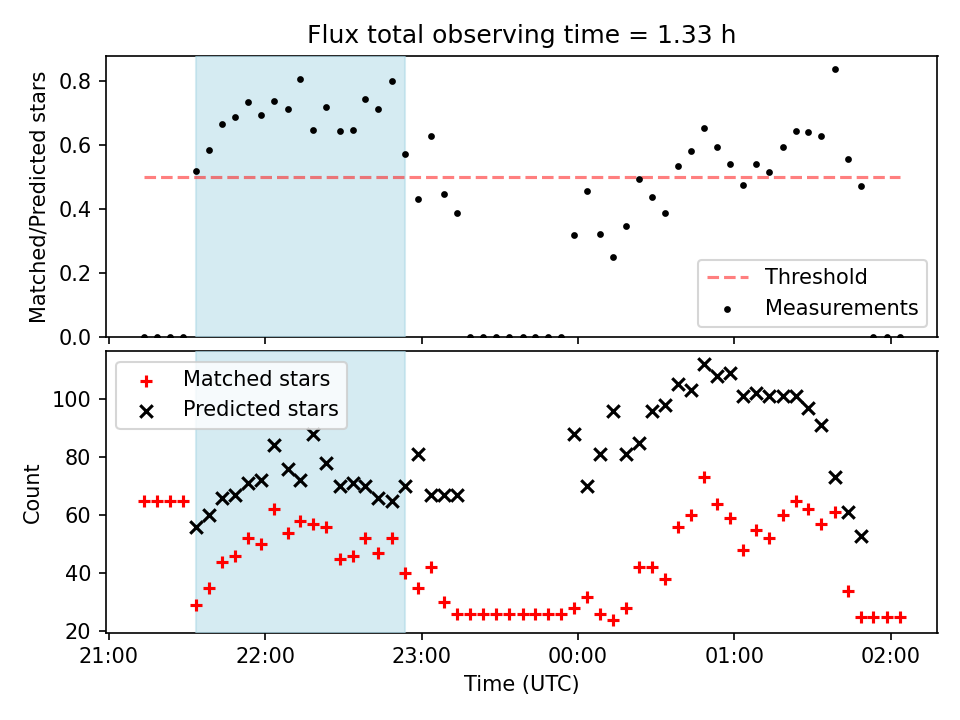 Flux total observing time = 1.33 h

Matched/Predicted stars

0.8
0.6
0.4
0.2
0.0

Threshold
Measurements

Matched stars
Predicted stars

Count

100
80
60
40
20

21:00
22:00
23:00
00:00
01:00
02:00

Time (UTC)